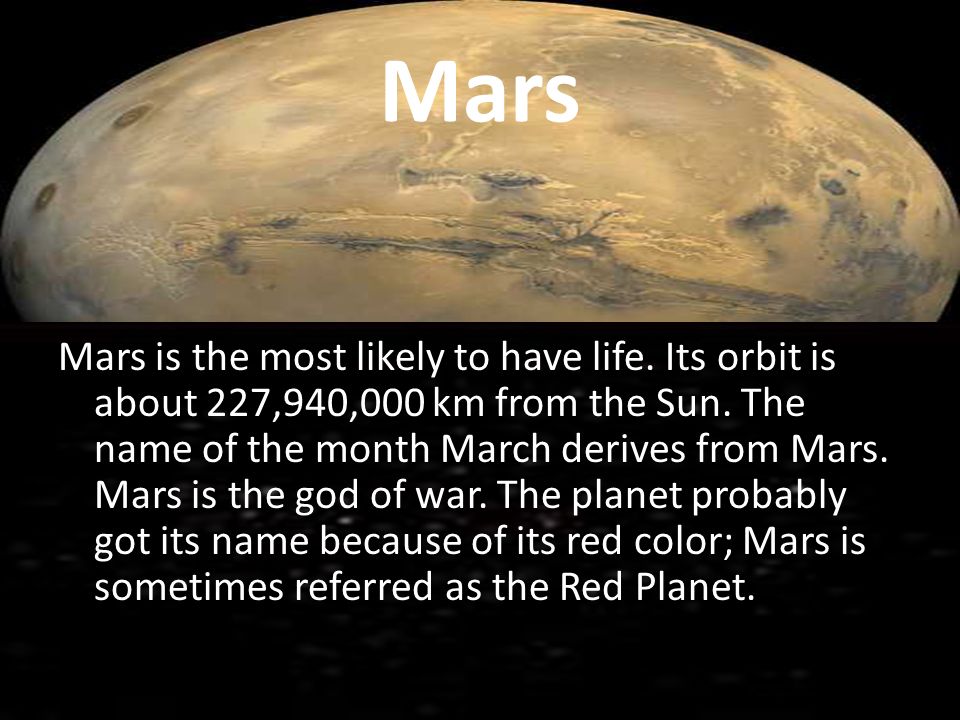 Mars

Mars is the most likely to have life. Its orbit is about 227,940,000 km from the Sun. The name of the month March derives from Mars. Mars is the god of war. The planet probably got its name because of its red color; Mars is sometimes referred as the Red Planet.